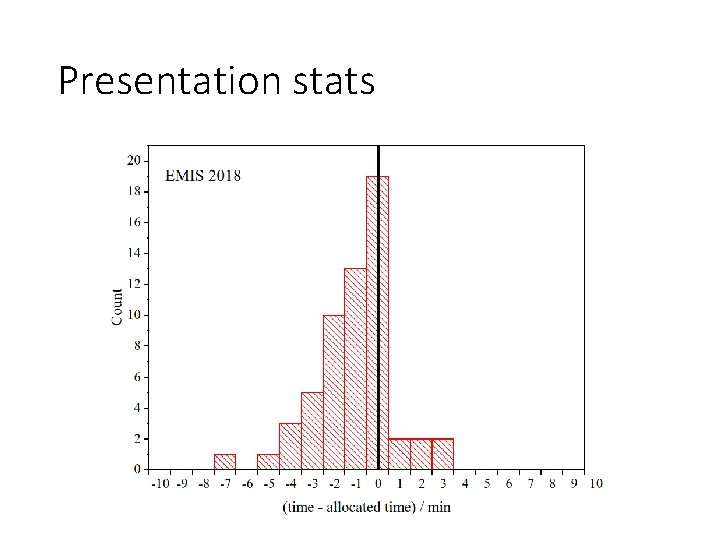 Presentation stats

EMIS 2018

Count

20
18
16
14
12
10
8
6
4
2
0

-10 -9 -8 -7 -6 -5 -4 -3 -2 -1 0 1 2 3 4 5 6 7 8 9 10

(time - allocated time) / min